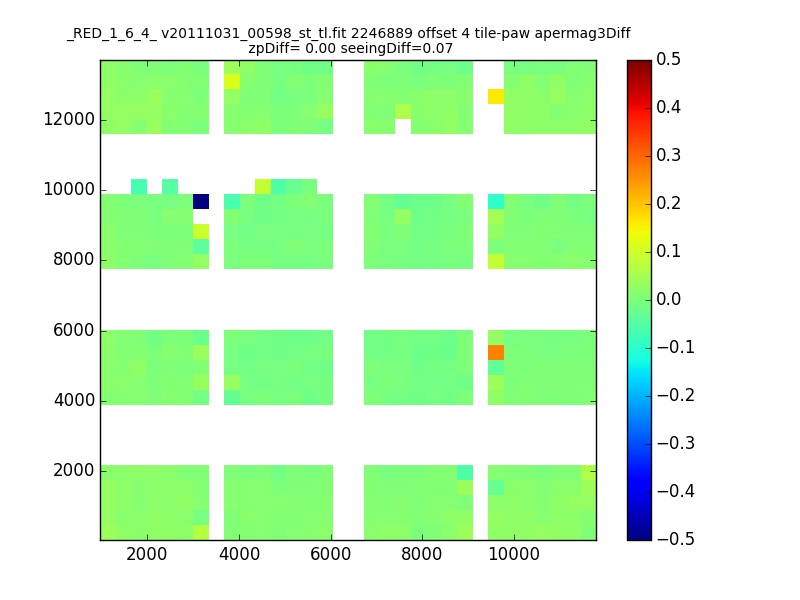 _RED_1_6_4_ v20111031_00598_st_tl.fit 2246889 offset 4 tile-paw apermag3Diff
zpDiff= 0.00 seeingDiff=0.07

12000
10000
8000
6000
4000
2000

2000 4000 6000 8000 10000

0.5
0.4
0.3
0.2
0.1
0.0
−0.1
−0.2
−0.3
−0.4
−0.5